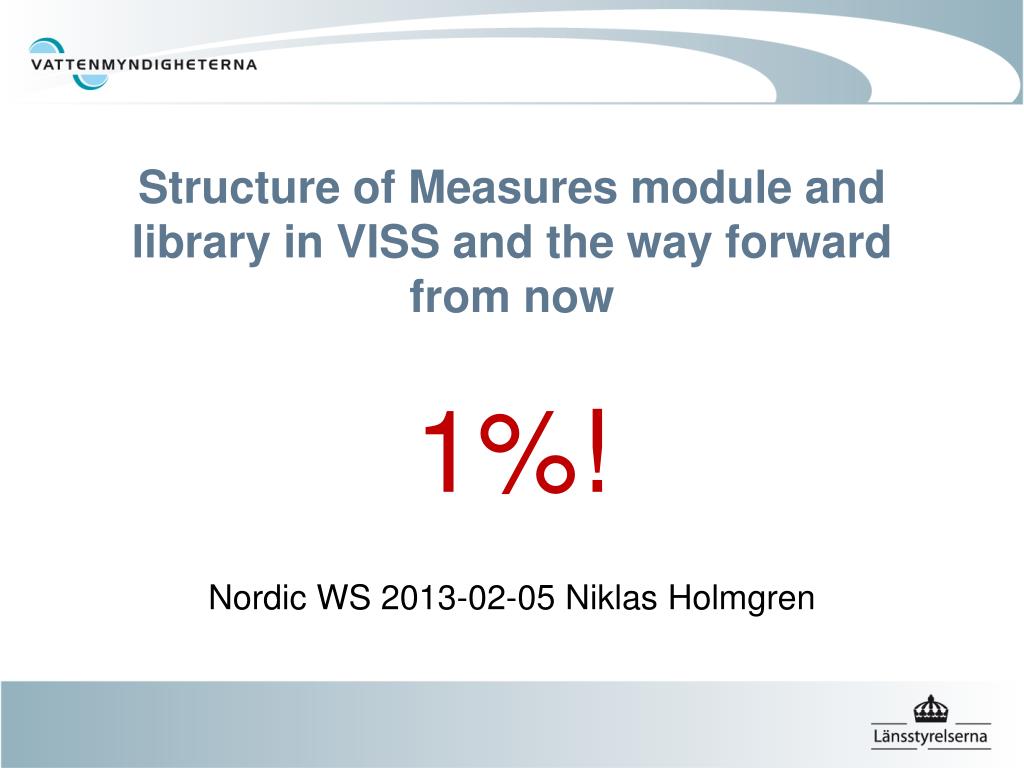 VATTENMYNDIGHETERNA

Structure of Measures module and library in VISS and the way forward from now

1%!

Nordic WS 2013-02-05 Niklas Holmgren

Länsstyrelserna